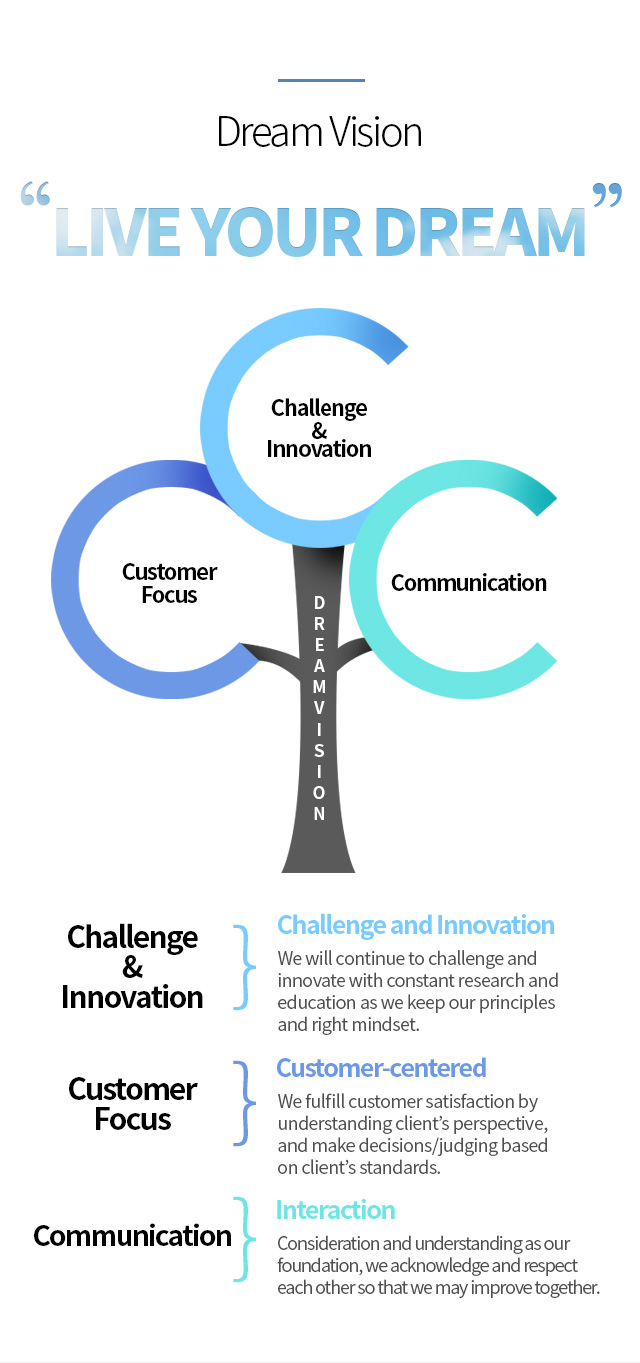 Dream Vision

“LIVE YOUR DREAM”

Challenge & Innovation

Customer Focus

Communication

DREAMVISION

Challenge & Innovation

Challenge and Innovation

We will continue to challenge and innovate with constant research and education as we keep our principles and right mindset.

Customer Focus

Customer-centered

We fulfill customer satisfaction by understanding client’s perspective, and make decisions/judging based on client’s standards.

Communication

Interaction

Consideration and understanding as our foundation, we acknowledge and respect each other so that we may improve together.